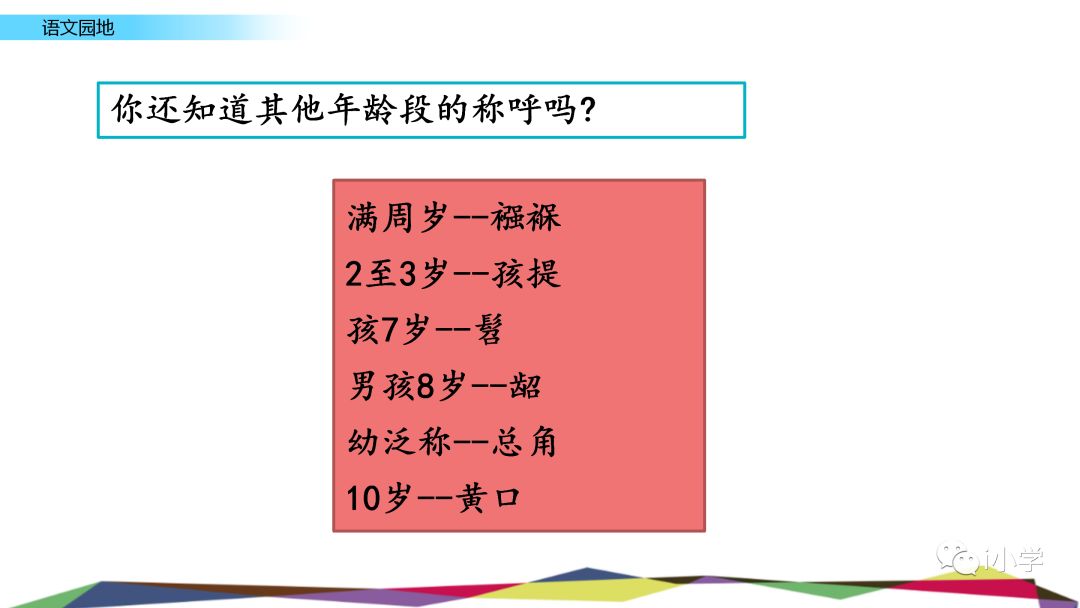 语文园地

你还知道其他年龄段的称呼吗？

满周岁--襁褓
2至3岁--孩提
孩7岁--髫
男孩8岁--龆
幼泛称--总角
10岁--黄口

小学